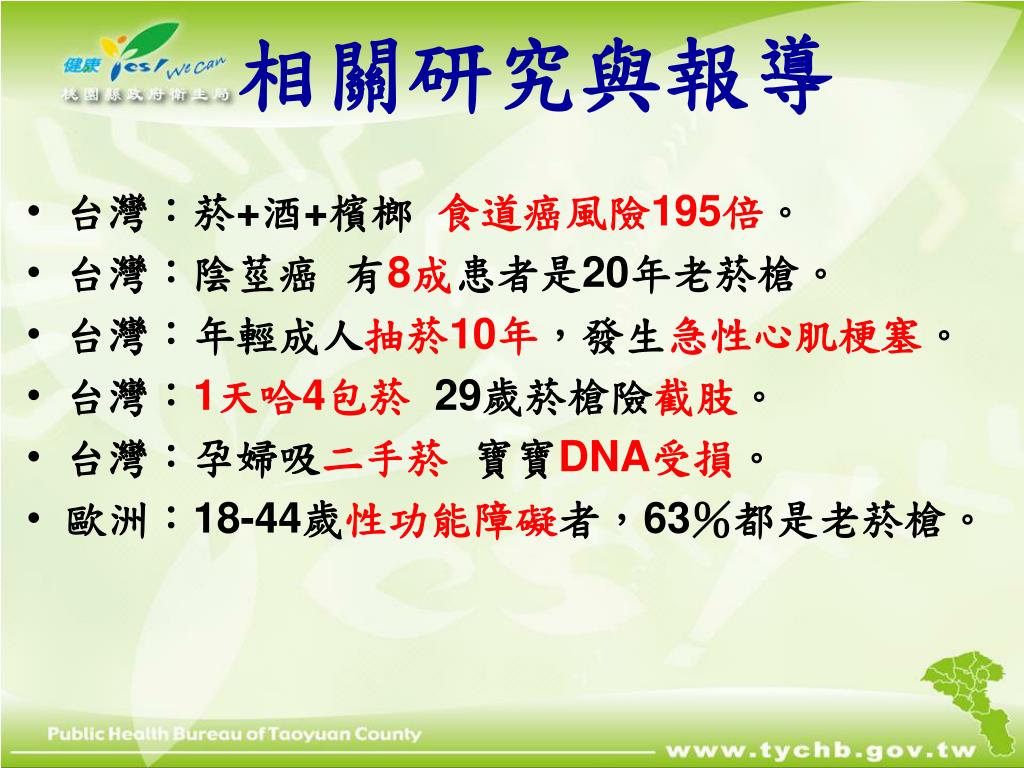 健康 Yes! We Can
桃園縣政府衛生局

相關研究與報導

• 台灣：菸+酒+檳榔 食道癌風險195倍。
• 台灣：陰莖癌 有8成患者是20年老菸槍。
• 台灣：年輕成人抽菸10年，發生急性心肌梗塞。
• 台灣：1天哈4包菸 29歲菸槍險截肢。
• 台灣：孕婦吸二手菸 寶寶DNA受損。
• 歐洲：18-44歲性功能障礙者，63％都是老菸槍。

Public Health Bureau of Taoyuan County
www.tychb.gov.tw